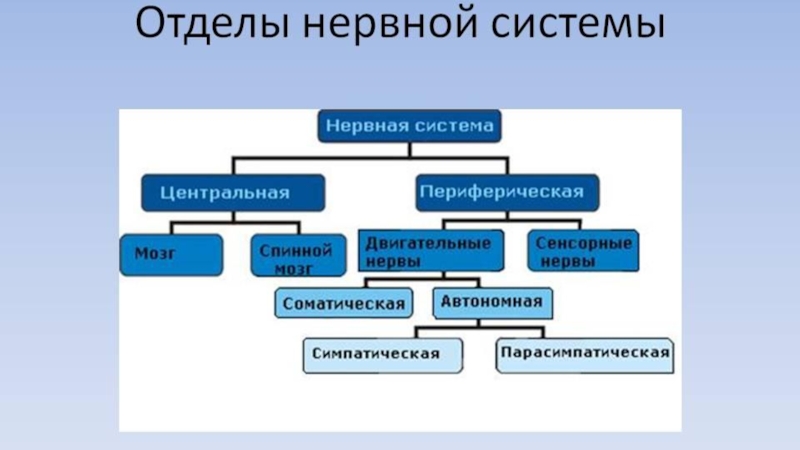 Отделы нервной системы

Нервная система

Центральная

Периферическая

Мозг

Спинной мозг

Двигательные нервы

Сенсорные нервы

Соматическая

Автономная

Симпатическая

Парасимпатическая